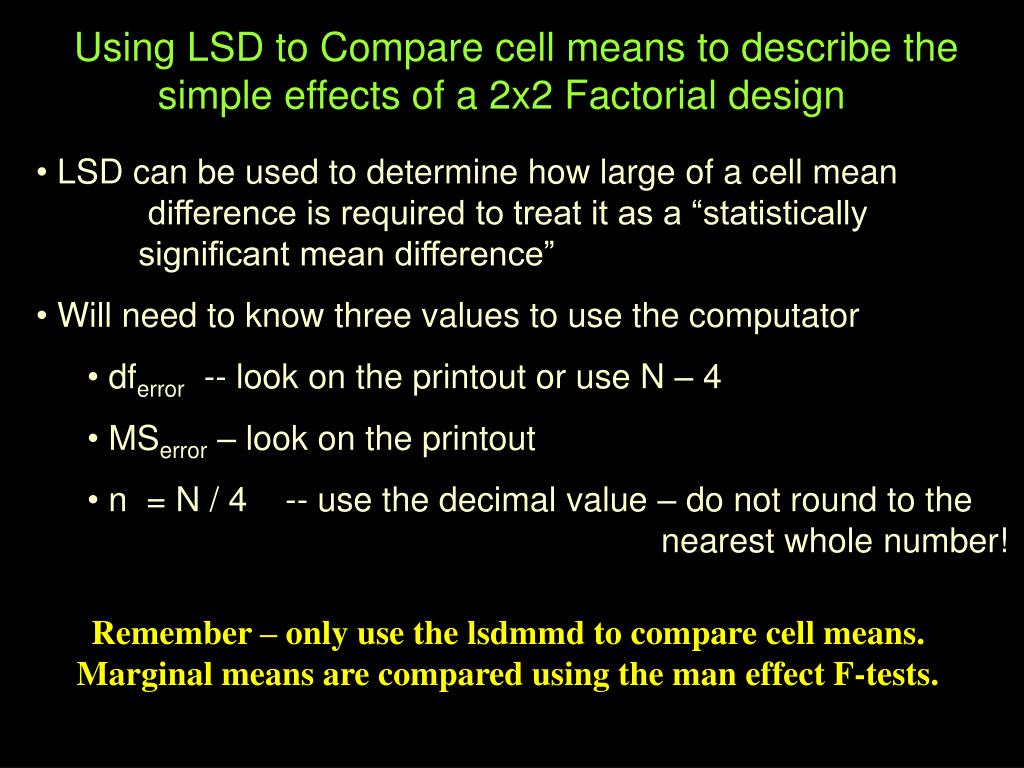 Using LSD to Compare cell means to describe the simple effects of a 2x2 Factorial design

• LSD can be used to determine how large of a cell mean difference is required to treat it as a “statistically significant mean difference”

• Will need to know three values to use the computator

• $df_{error}$ -- look on the printout or use N – 4

• $MS_{error}$ – look on the printout

• n = N / 4 -- use the decimal value – do not round to the nearest whole number!

Remember – only use the lsdmmd to compare cell means. Marginal means are compared using the man effect F-tests.